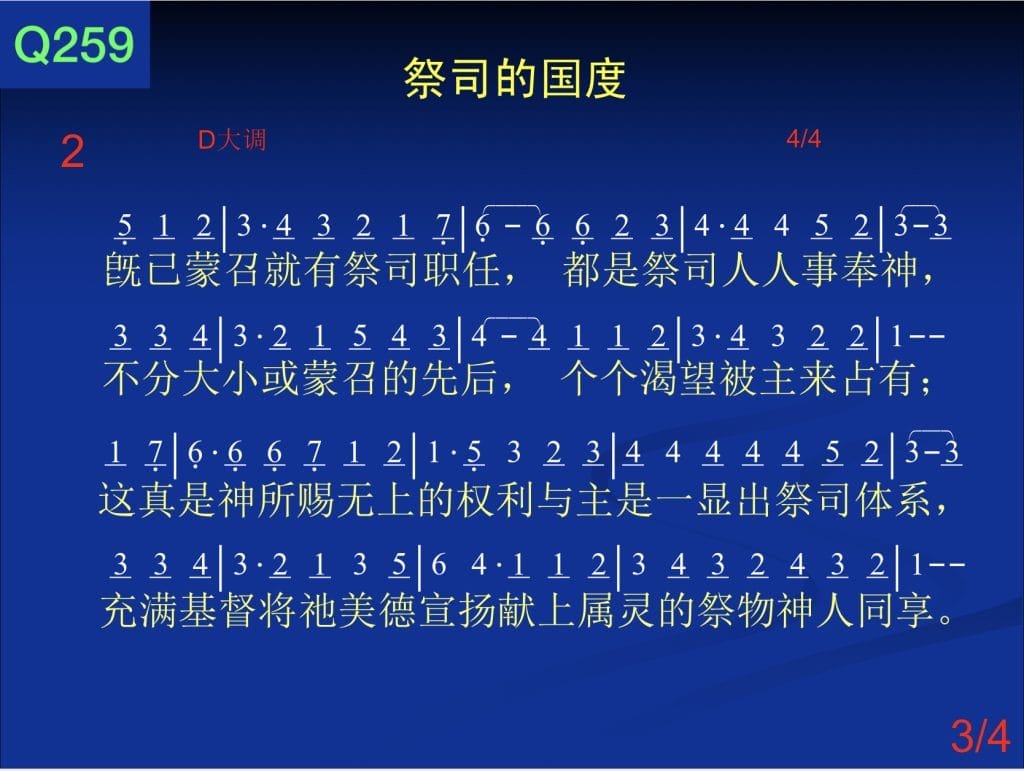 Q259

祭司的国度

2

D大调

4/4

5 1 2 | 3 · 4 3 2 1 7 | 6 – 6 6 2 3 | 4 · 4 4 5 2 | 3 – 3
既已蒙召就有祭司职任， 都是祭司人人事奉神，

3 3 4 | 3 · 2 1 5 4 3 | 4 – 4 1 1 2 | 3 · 4 3 2 2 | 1 – –
不分大小或蒙召的先后， 个个渴望被主来占有；

1 7 | 6 · 6 6 7 1 2 | 1 · 5 3 2 3 | 4 4 4 4 4 5 2 | 3 – 3
这真是神所赐无上的权利与主是一显出祭司体系，

3 3 4 | 3 · 2 1 3 5 | 6 4 · 1 1 2 | 3 4 3 2 4 3 2 | 1 – –
充满基督将祂美德宣扬献上属灵的祭物神人同享。

3/4